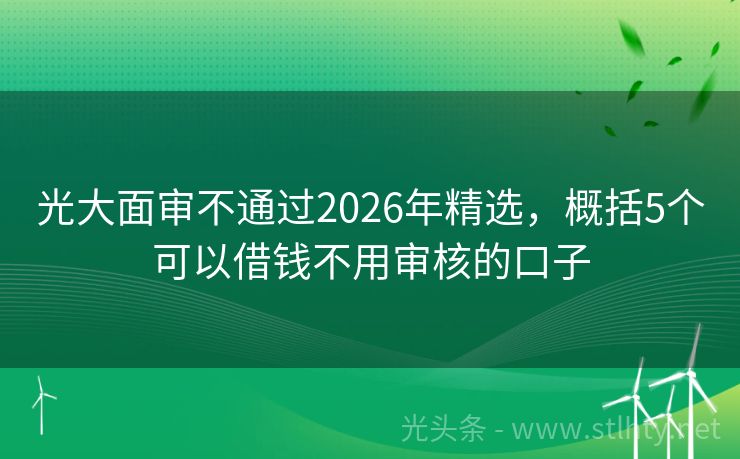 光大面审不通过2026年精选，概括5个可以借钱不用审核的口子

光头条 - www.stlhty.net